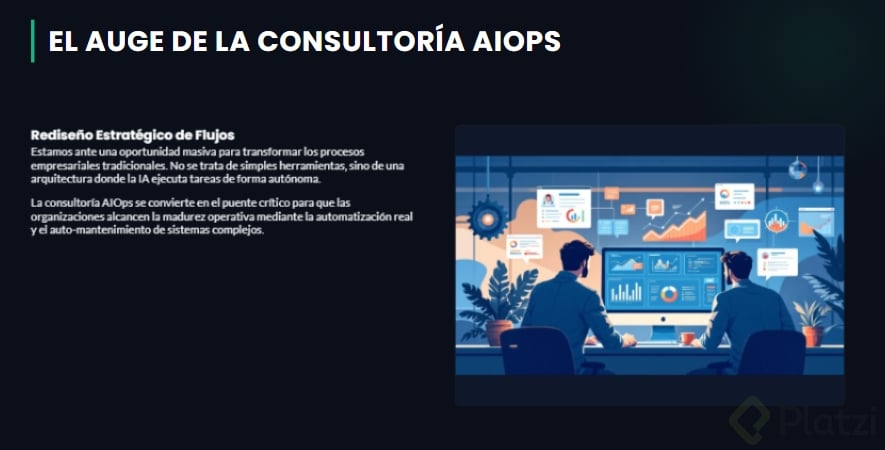 EL AUGE DE LA CONSULTORÍA AIOPS

Rediseño Estratégico de Flujos
Estamos ante una oportunidad masiva para transformar los procesos empresariales tradicionales. No se trata de simples herramientas, sino de una arquitectura donde la IA ejecuta tareas de forma autónoma.

La consultoría AIOps se convierte en el puente crítico para que las organizaciones alcancen la madurez operativa mediante la automatización real y el auto-mantenimiento de sistemas complejos.

Platzi